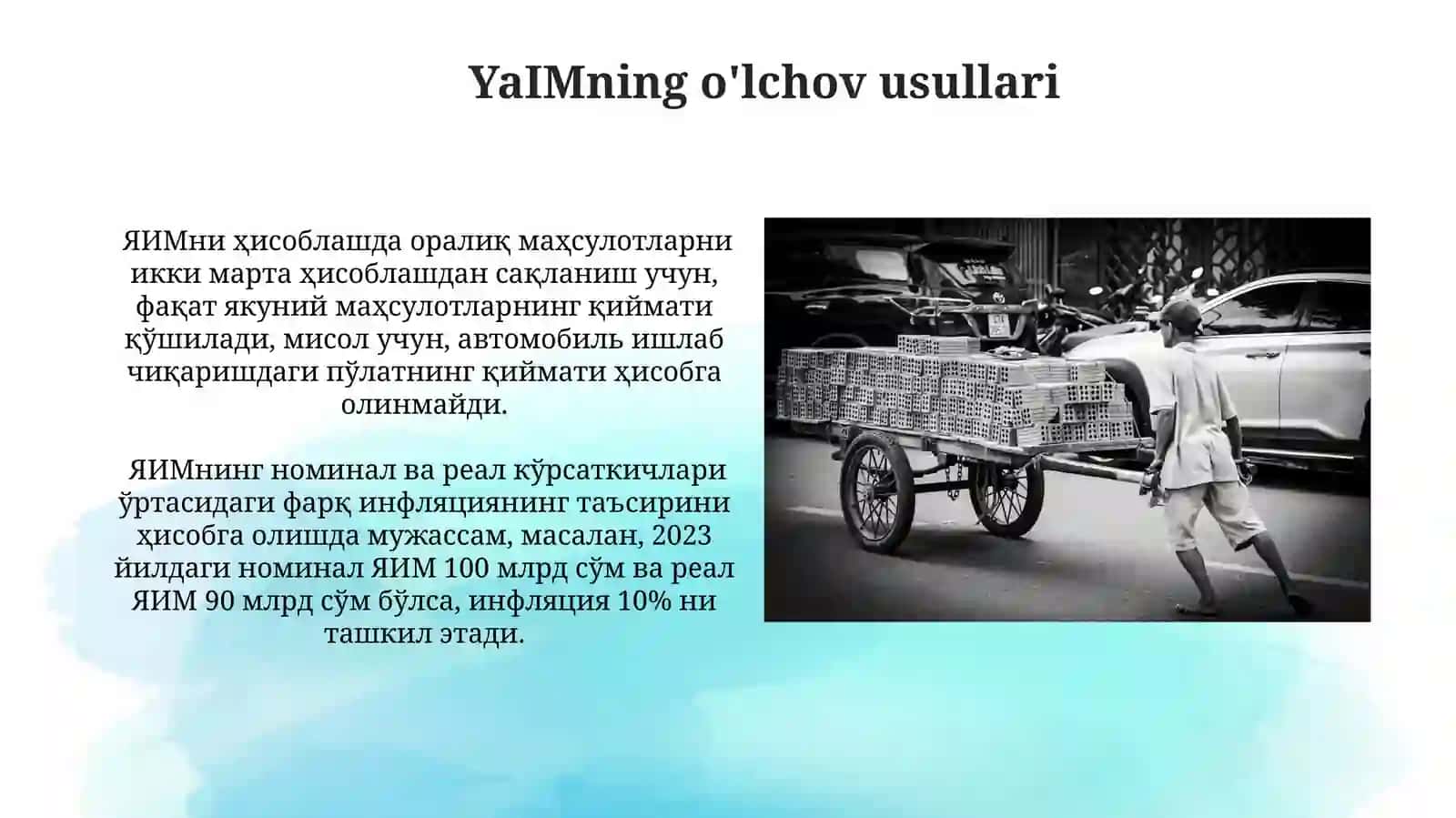 YaIMning o'lchov usullari

ЯИМни ҳисоблашда оралиқ маҳсулотларни икки марта ҳисоблашдан сақланиш учун, фақат якуний маҳсулотларнинг қиймати қўшилади, мисол учун, автомобиль ишлаб чиқаришдаги пўлатнинг қиймати ҳисобга олинмайди.

ЯИМнинг номинал ва реал кўрсаткичлари ўртасидаги фарқ инфляциянинг таъсирини ҳисобга олишда мужассам, масалан, 2023 йилдаги номинал ЯИМ 100 млрд сўм ва реал ЯИМ 90 млрд сўм бўлса, инфляция 10% ни ташкил этади.